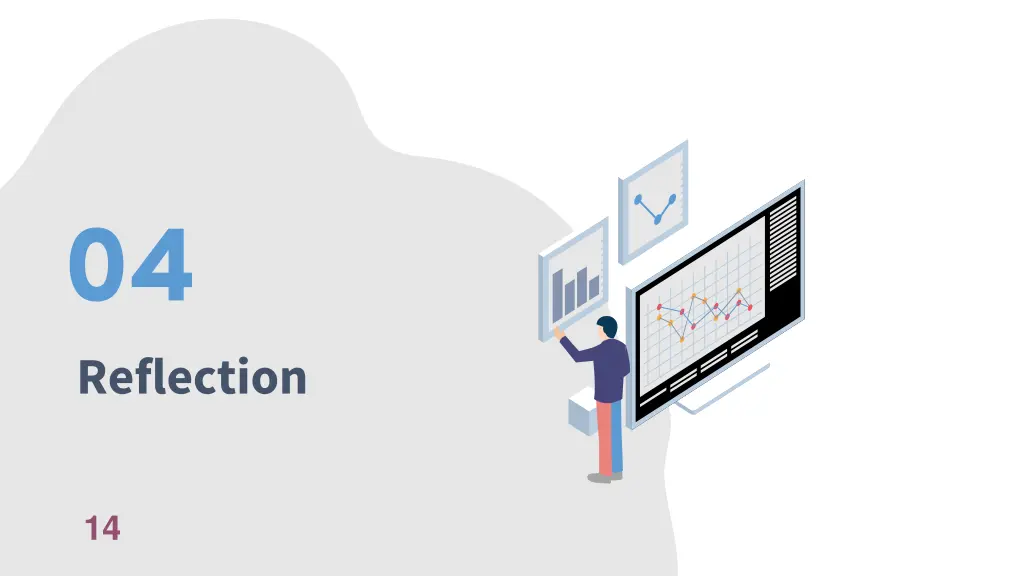 04

Reflection

14